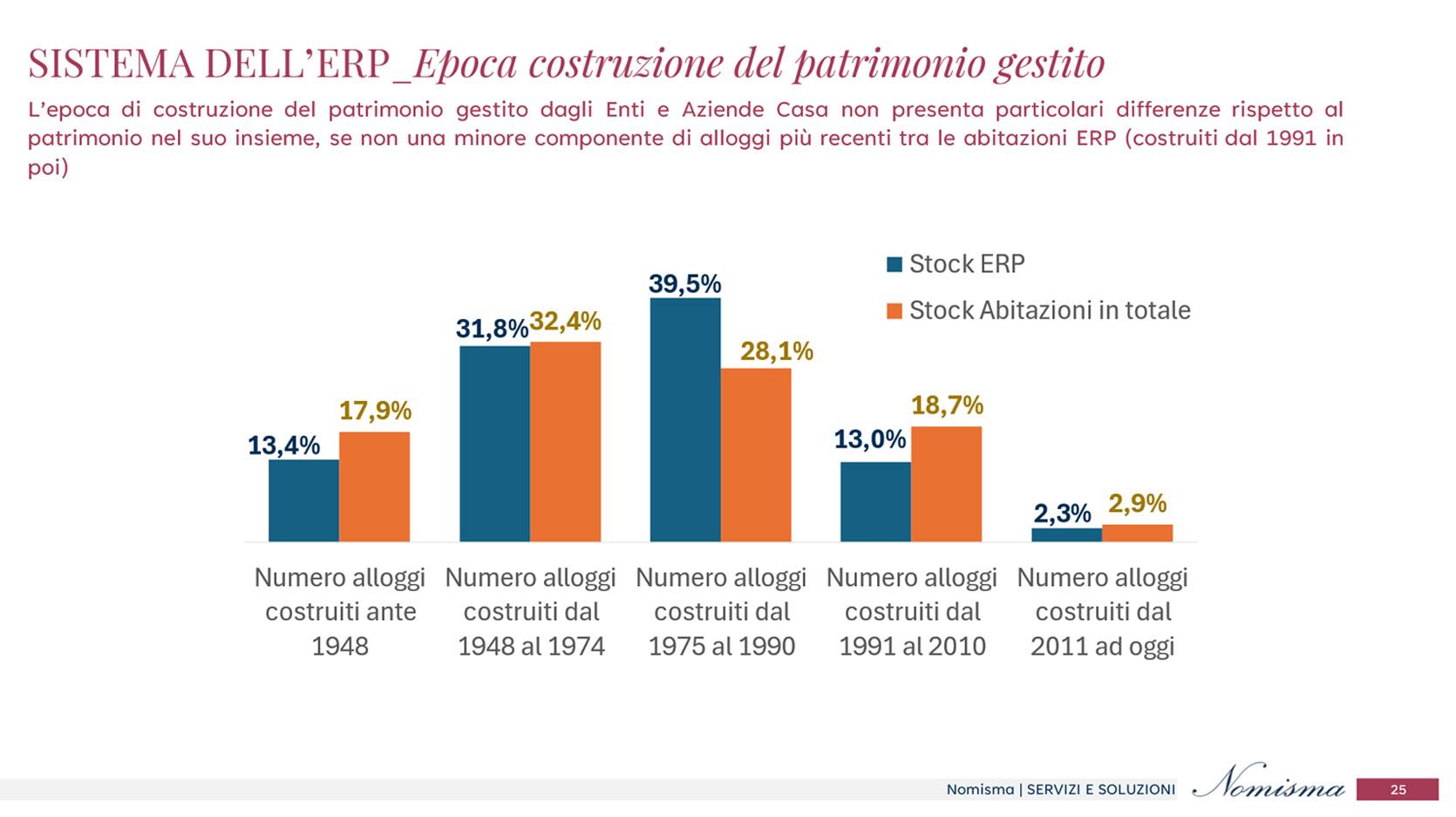 SISTEMA DELL'ERP_Epoca costruzione del patrimonio gestito

L'epoca di costruzione del patrimonio gestito dagli Enti e Aziende Casa non presenta particolari differenze rispetto al patrimonio nel suo insieme, se non una minore componente di alloggi più recenti tra le abitazioni ERP (costruiti dal 1991 in poi)

Stock ERP
Stock Abitazioni in totale

13,4%
17,9%
31,8%
32,4%
39,5%
28,1%
13,0%
18,7%
2,3%
2,9%

Numero alloggi costruiti ante 1948
Numero alloggi costruiti dal 1948 al 1974
Numero alloggi costruiti dal 1975 al 1990
Numero alloggi costruiti dal 1991 al 2010
Numero alloggi costruiti dal 2011 ad oggi

Nomisma | SERVIZI E SOLUZIONI
Nomisma
25